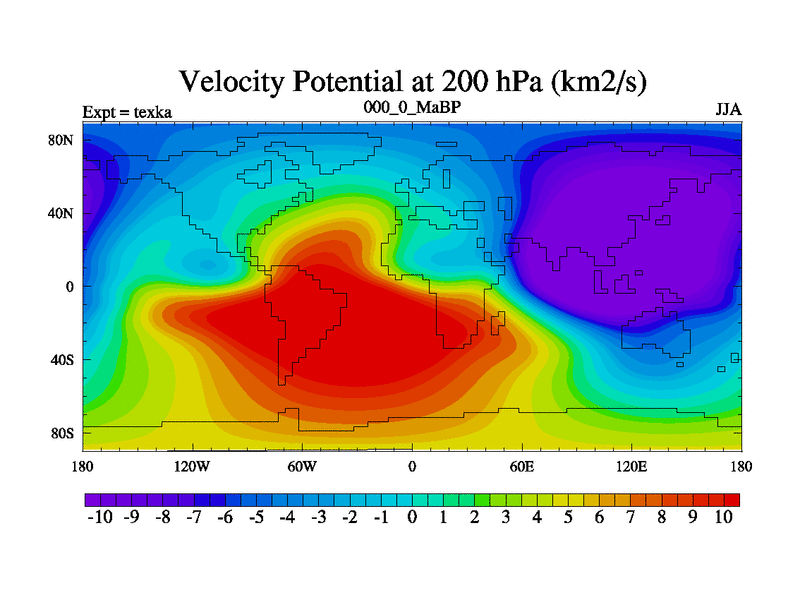 Velocity Potential at 200 hPa (km2/s)

Expt = texka

000_0_MaBP

JJA

80N

40N

0

40S

80S

180

120W

60W

0

60E

120E

180

-10 -9 -8 -7 -6 -5 -4 -3 -2 -1 0 1 2 3 4 5 6 7 8 9 10